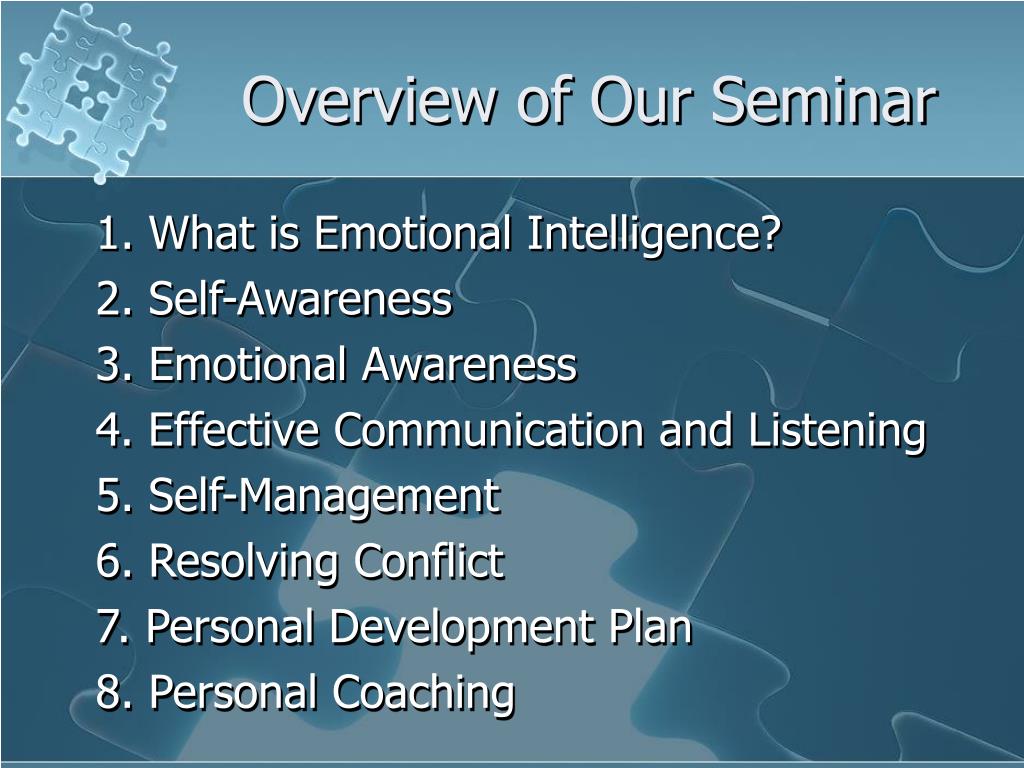 Overview of Our Seminar

1. What is Emotional Intelligence?
2. Self-Awareness
3. Emotional Awareness
4. Effective Communication and Listening
5. Self-Management
6. Resolving Conflict
7. Personal Development Plan
8. Personal Coaching